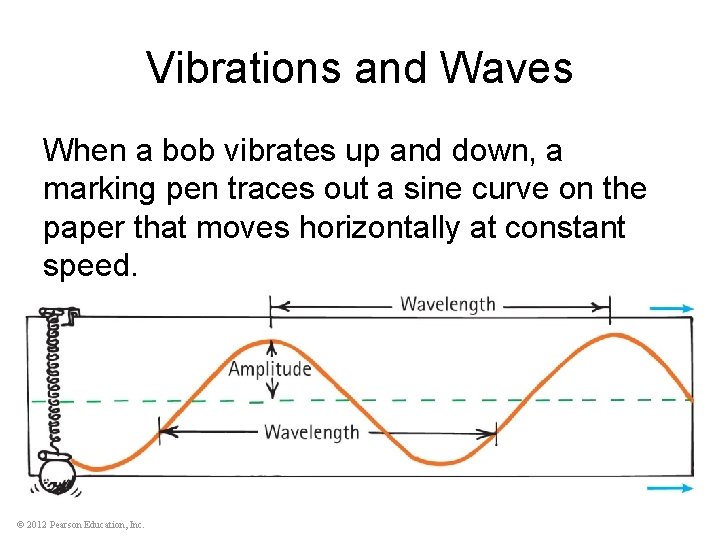 Vibrations and Waves

When a bob vibrates up and down, a marking pen traces out a sine curve on the paper that moves horizontally at constant speed.

Wavelength

Amplitude

Wavelength

© 2012 Pearson Education, Inc.